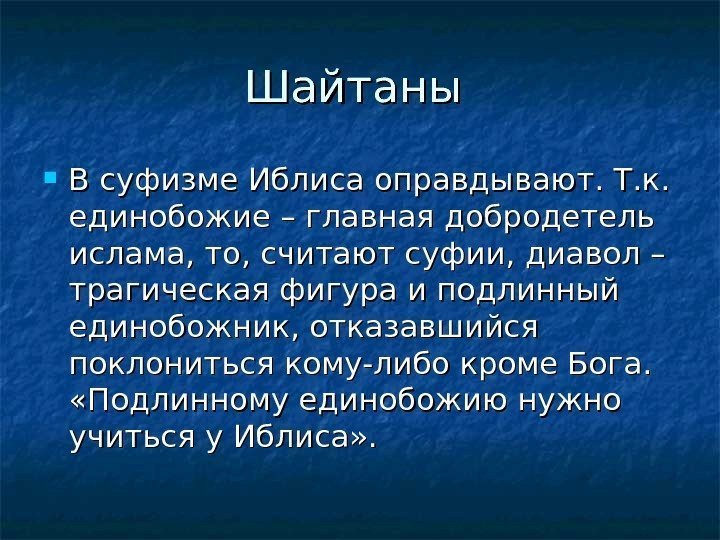 Шайтаны

В суфизме Иблиса оправдывают. Т.к. единобожие – главная добродетель ислама, то, считают суфии, диавол – трагическая фигура и подлинный единобожник, отказавшийся поклониться кому-либо кроме Бога. «Подлинному единобожию нужно учиться у Иблиса».